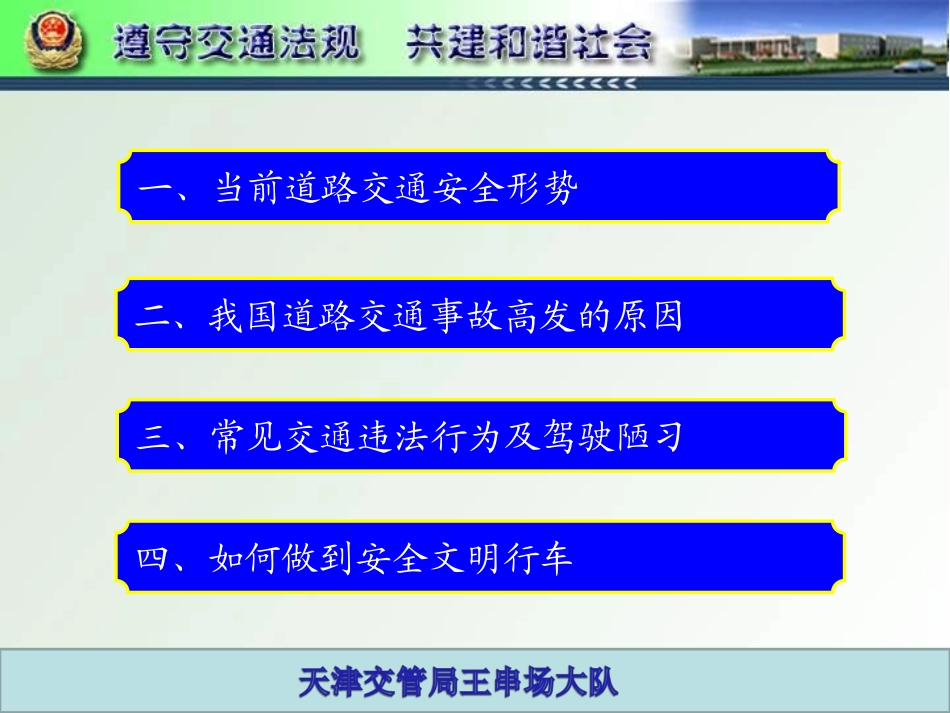 遵守交通法规　共建和谐社会

一、当前道路交通安全形势

二、我国道路交通事故高发的原因

三、常见交通违法行为及驾驶陋习

四、如何做到安全文明行车

天津交管局王串场大队